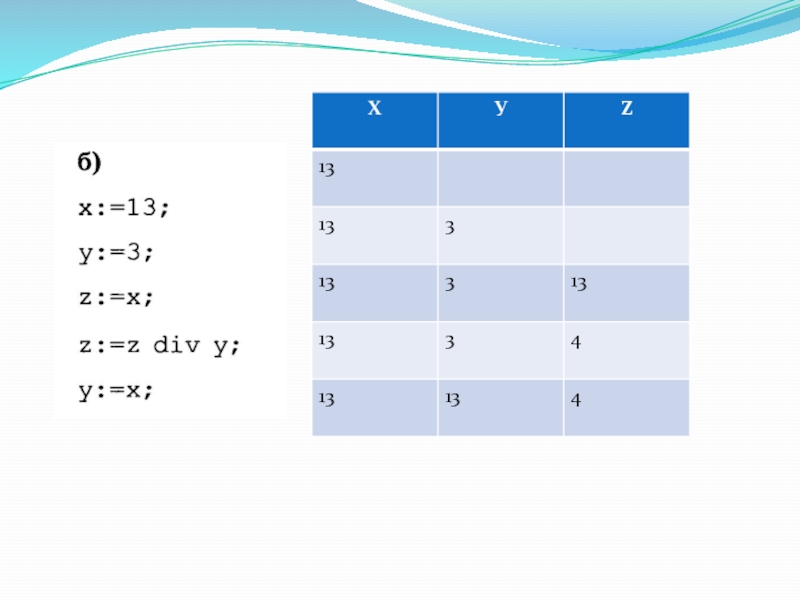 б)
x:=13;
y:=3;
z:=x;
z:=z div y;
y:=x;

| X | Y | Z |
|---|---|---|
| 13 | | |
| 13 | 3 | |
| 13 | 3 | 13 |
| 13 | 3 | 4 |
| 13 | 13 | 4 |